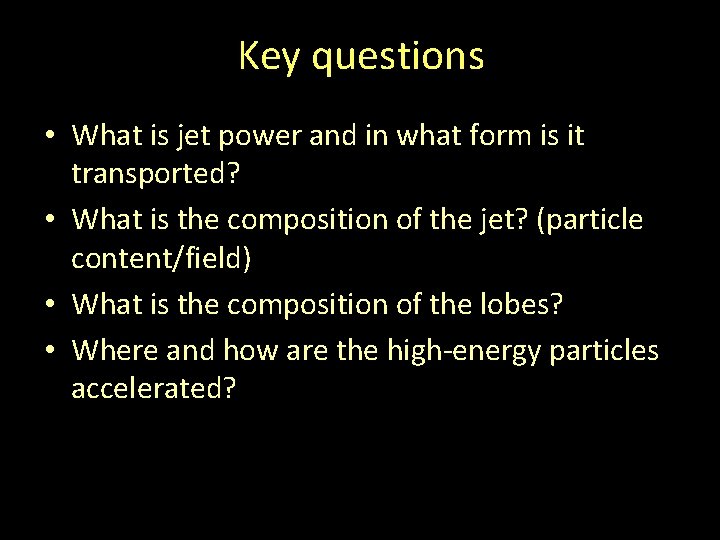 Key questions

• What is jet power and in what form is it transported?
• What is the composition of the jet? (particle content/field)
• What is the composition of the lobes?
• Where and how are the high-energy particles accelerated?